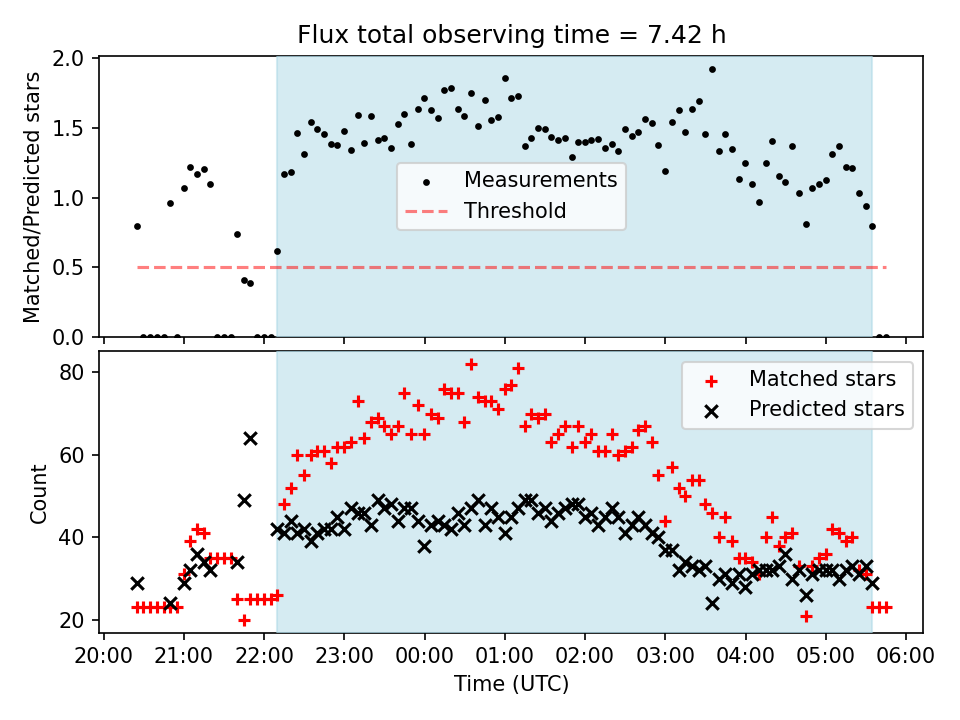 Flux total observing time = 7.42 h

Matched/Predicted stars

2.0
1.5
1.0
0.5
0.0

Measurements
Threshold

Count

80
60
40
20

Matched stars
Predicted stars

20:00 21:00 22:00 23:00 00:00 01:00 02:00 03:00 04:00 05:00 06:00

Time (UTC)